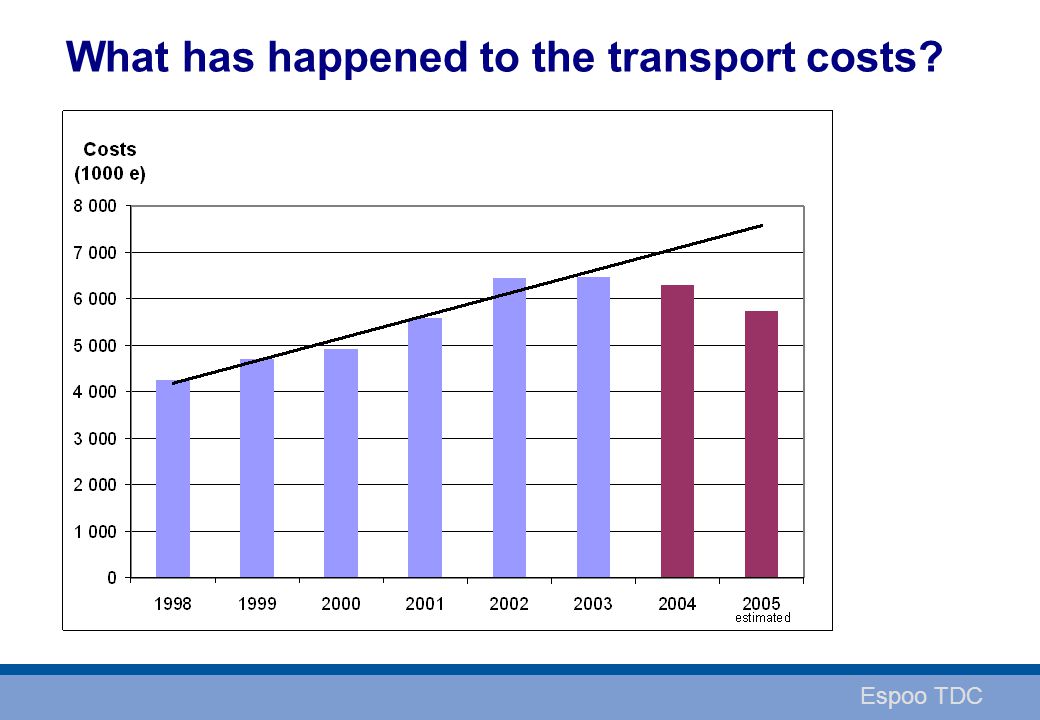 What has happened to the transport costs?

Costs (1000 e)

8 000
7 000
6 000
5 000
4 000
3 000
2 000
1 000
0

1998 1999 2000 2001 2002 2003 2004 2005 estimated

Espoo TDC